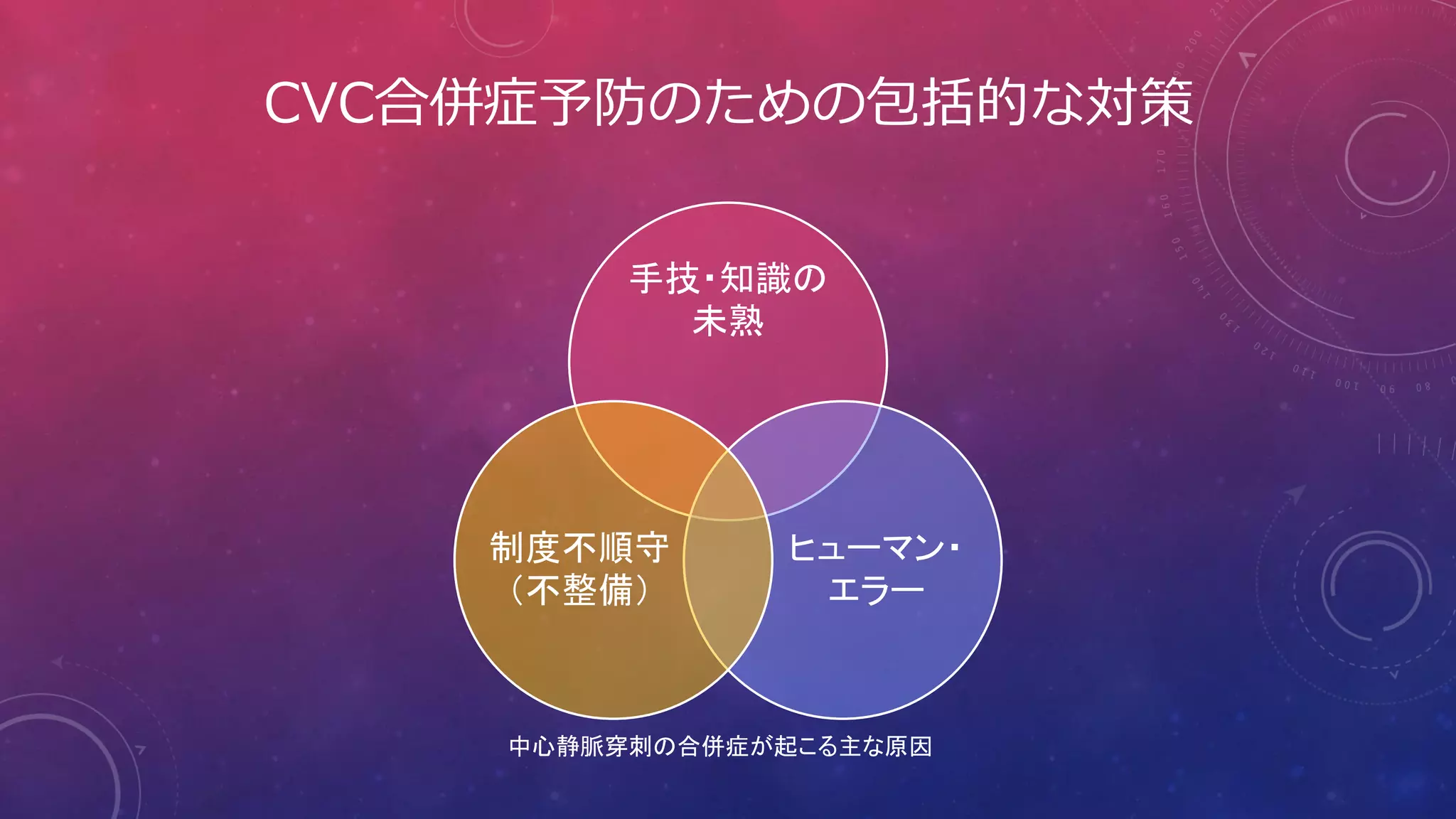 CVC合併症予防のための包括的な対策

手技・知識の未熟

制度不順守（不整備）

ヒューマン・エラー

中心静脈穿刺の合併症が起こる主な原因